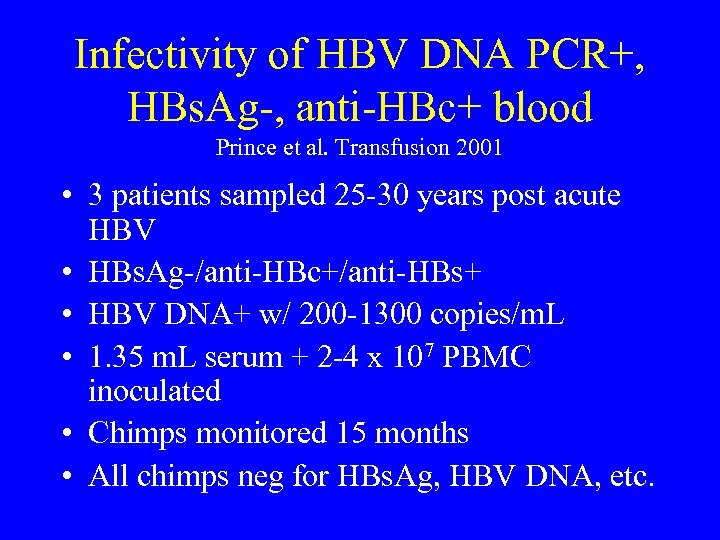 Infectivity of HBV DNA PCR+, HBsAg-, anti-HBc+ blood
Prince et al. Transfusion 2001

• 3 patients sampled 25-30 years post acute HBV
• HBsAg-/anti-HBc+/anti-HBs+
• HBV DNA+ w/ 200-1300 copies/mL
• 1.35 mL serum + 2-4 x $10^7$ PBMC inoculated
• Chimps monitored 15 months
• All chimps neg for HBsAg, HBV DNA, etc.